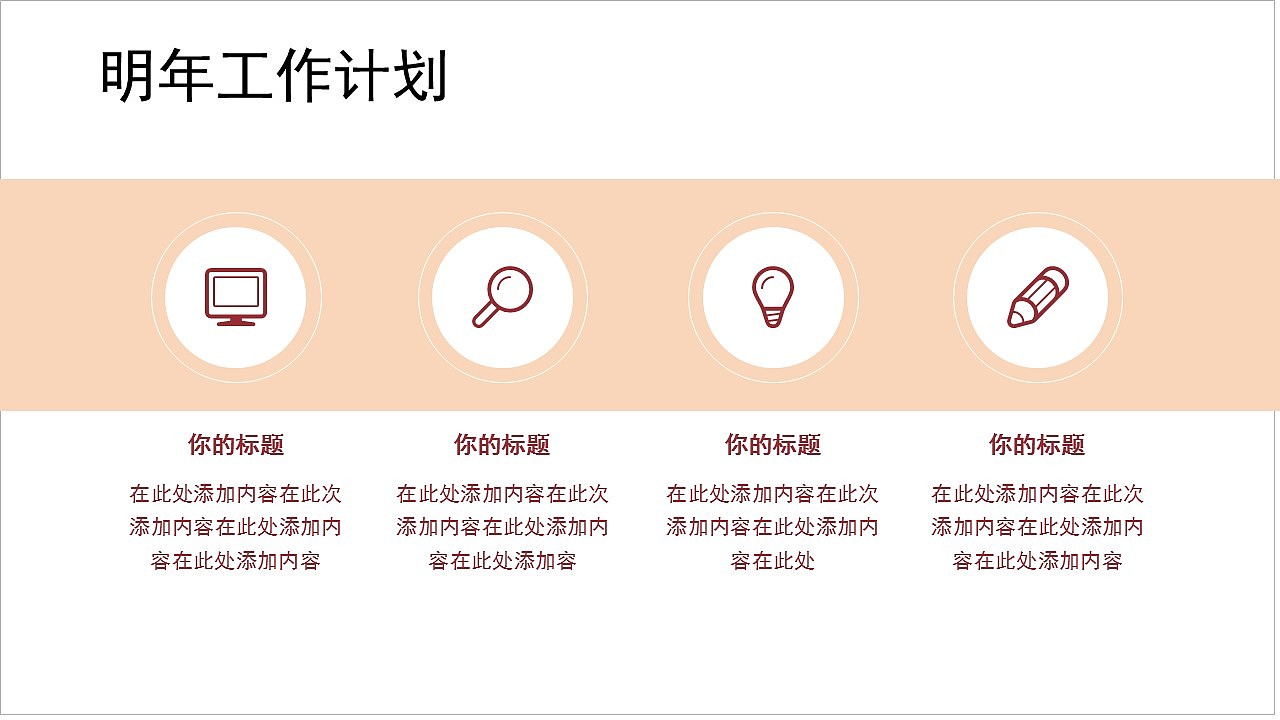 明年工作计划

你的标题

在此处添加内容在此次添加内容在此处添加内容在此处添加内容

你的标题

在此处添加内容在此次添加内容在此处添加内容在此处添加容

你的标题

在此处添加内容在此次添加内容在此处添加内容在此处

你的标题

在此处添加内容在此次添加内容在此处添加内容在此处添加内容